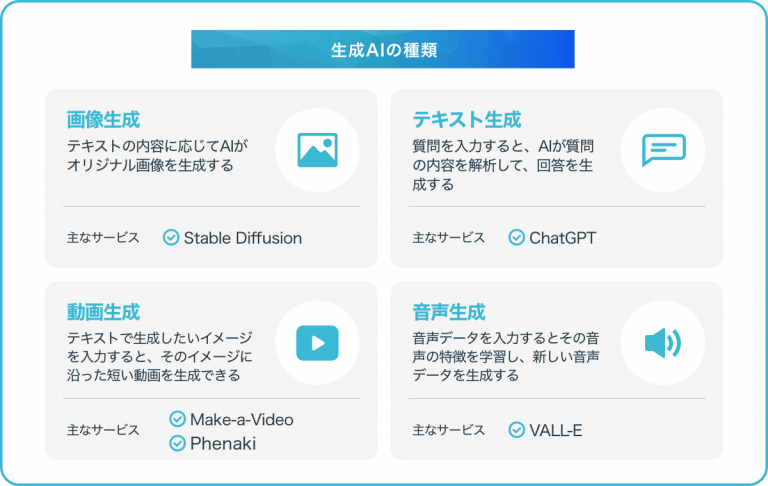 生成AIの種類

画像生成
テキストの内容に応じてAIがオリジナル画像を生成する

主なサービス　Stable Diffusion

テキスト生成
質問を入力すると、AIが質問の内容を解析して、回答を生成する

主なサービス　ChatGPT

動画生成
テキストで生成したいイメージを入力すると、そのイメージに沿った短い動画を生成できる

主なサービス　Make-a-Video
Phenaki

音声生成
音声データを入力するとその音声の特徴を学習し、新しい音声データを生成する

主なサービス　VALL-E